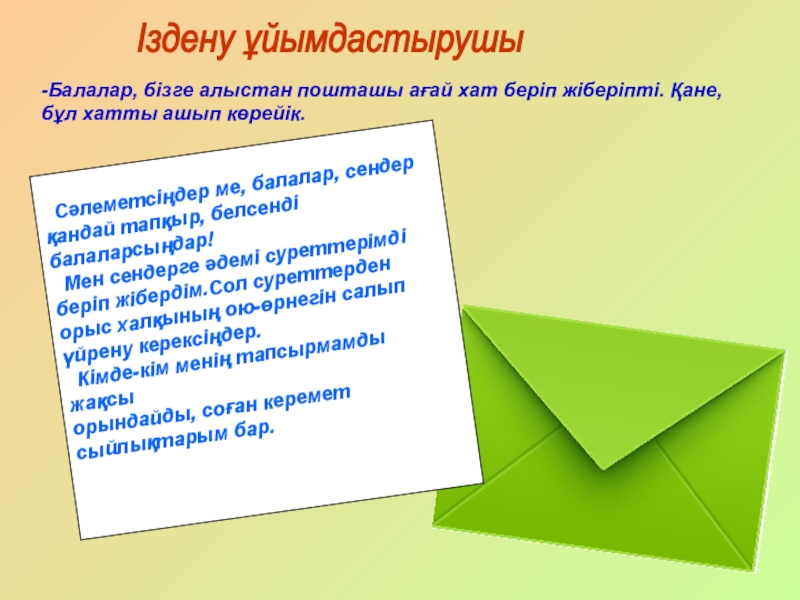 Іздену ұйымдастырушы

-Балалар, бізге алыстан пошташы ағай хат беріп жіберіпті. Қане, бұл хатты ашып көрейік.

Сәлеметсіңдер ме, балалар, сендер қандай тапқыр, белсенді балаларсыңдар!

Мен сендерге әдемі суреттерімді беріп жібердім.Сол суреттерден орыс халқының ою-өрнегін салып үйрену керексіңдер.

Кімде-кім менің тапсырмамды жақсы орындайды, соған керемет сыйлықтарым бар.